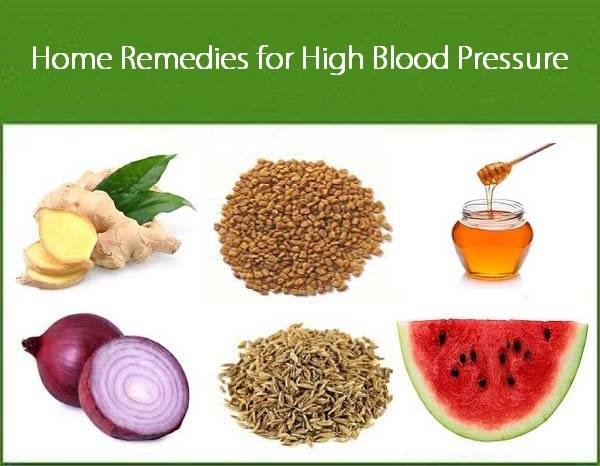 Home Remedies for High Blood Pressure